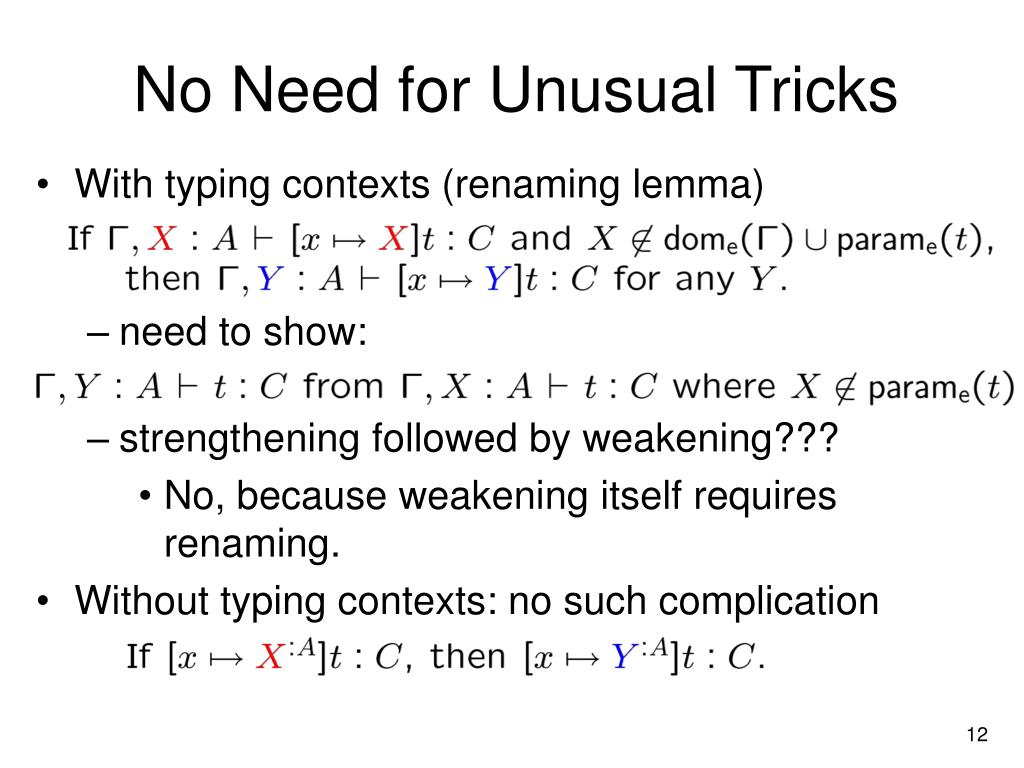 No Need for Unusual Tricks

• With typing contexts (renaming lemma)

If $\Gamma, X : A \vdash [x \mapsto X]t : C$ and $X \notin \mathsf{dom_e}(\Gamma) \cup \mathsf{param_e}(t)$, then $\Gamma, Y : A \vdash [x \mapsto Y]t : C$ for any $Y$.

– need to show:

$\Gamma, Y : A \vdash t : C$ from $\Gamma, X : A \vdash t : C$ where $X \notin \mathsf{param_e}(t)$

– strengthening followed by weakening???

• No, because weakening itself requires renaming.

• Without typing contexts: no such complication

If $[x \mapsto X^{:A}]t : C$, then $[x \mapsto Y^{:A}]t : C$.

12